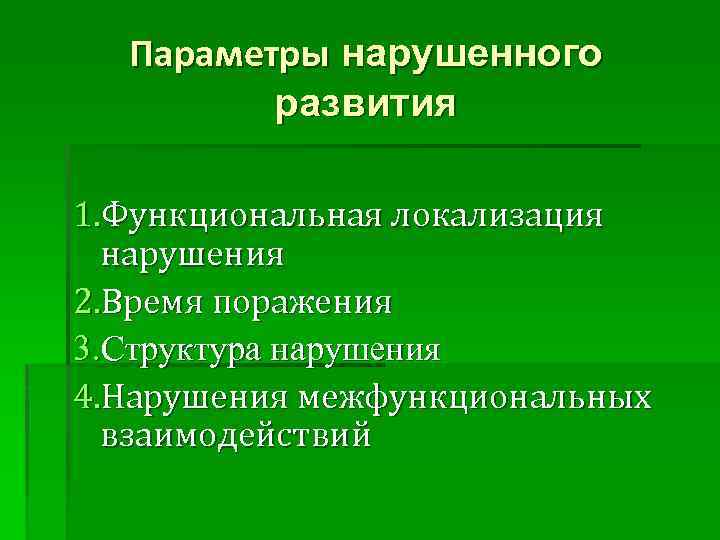 Параметры нарушенного развития

1.Функциональная локализация нарушения
2.Время поражения
3.Структура нарушения
4.Нарушения межфункциональных взаимодействий